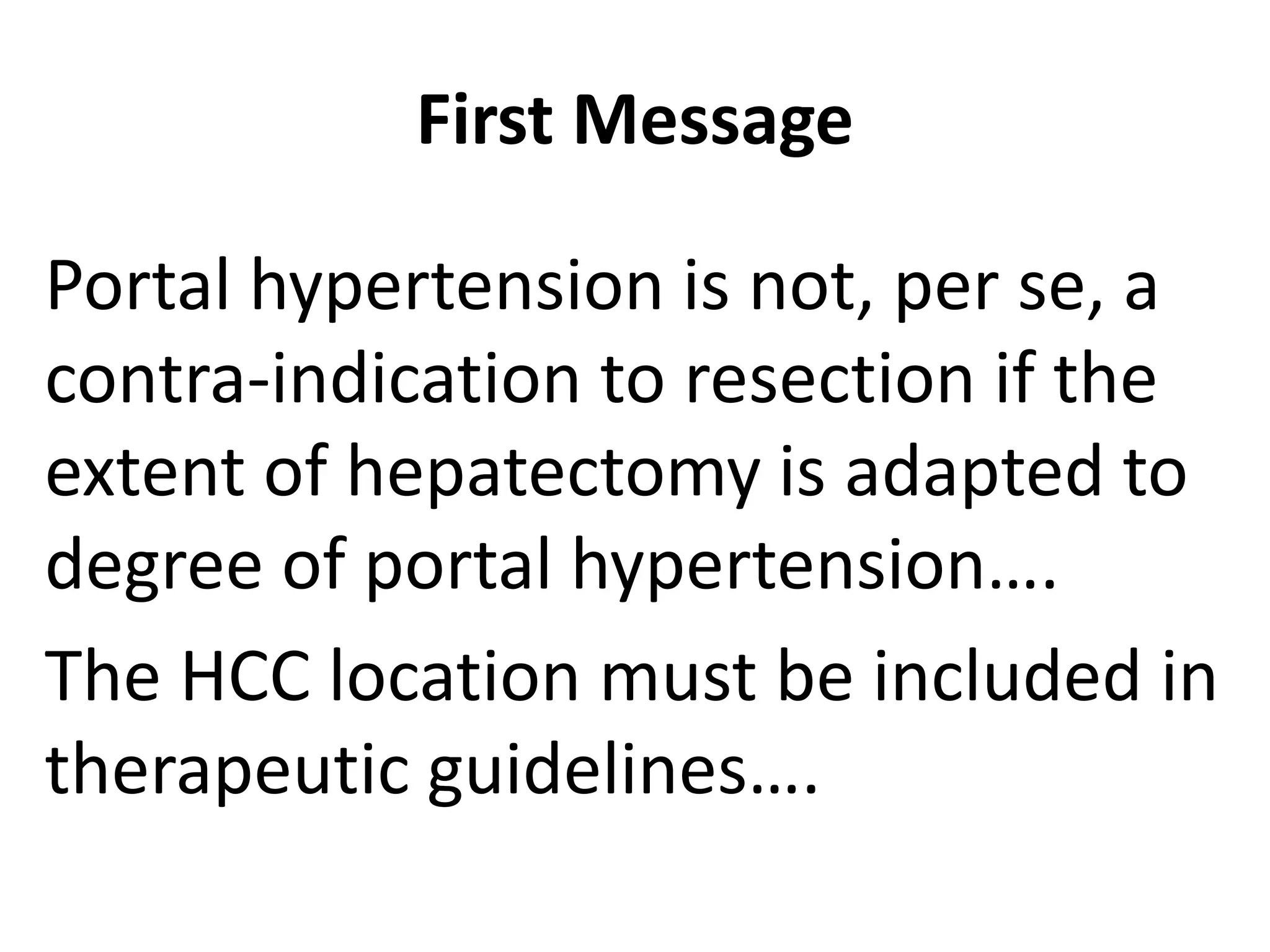 First Message

Portal hypertension is not, per se, a contra-indication to resection if the extent of hepatectomy is adapted to degree of portal hypertension….

The HCC location must be included in therapeutic guidelines….